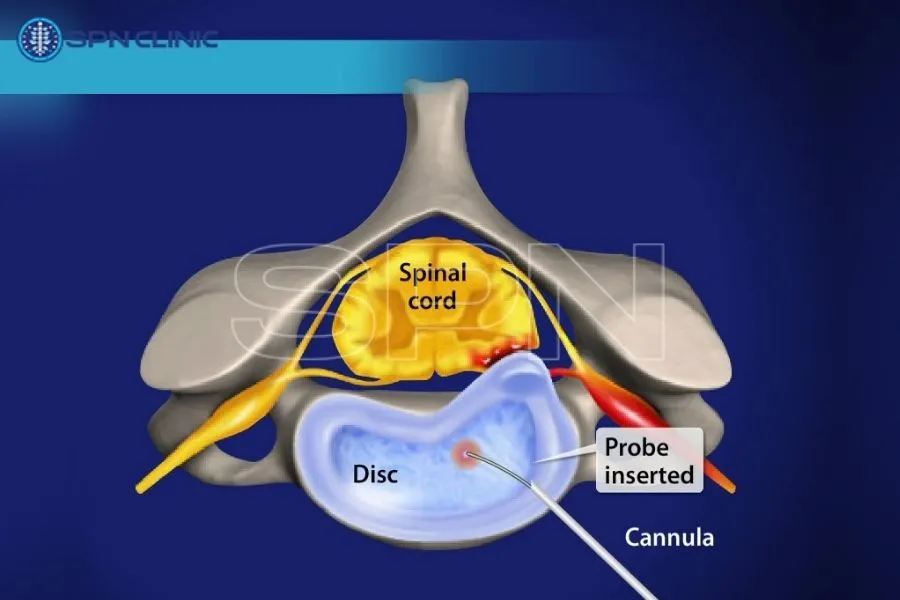 SPN CLINIC

SPN

Spinal cord

Disc

Probe inserted

Cannula